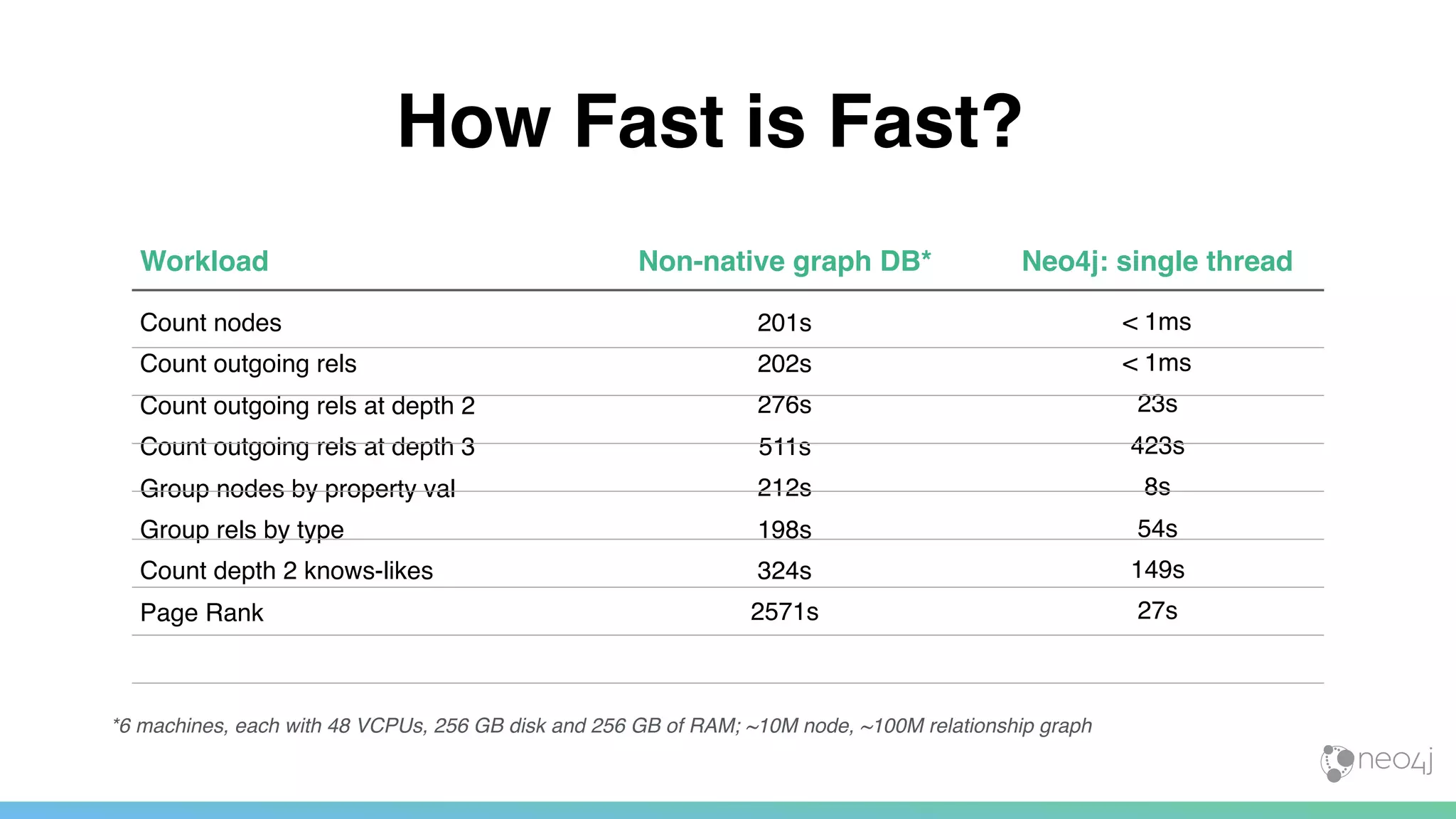 How Fast is Fast?

| Workload | Non-native graph DB* | Neo4j: single thread |
|---|---|---|
| Count nodes | 201s | < 1ms |
| Count outgoing rels | 202s | < 1ms |
| Count outgoing rels at depth 2 | 276s | 23s |
| Count outgoing rels at depth 3 | 511s | 423s |
| Group nodes by property val | 212s | 8s |
| Group rels by type | 198s | 54s |
| Count depth 2 knows-likes | 324s | 149s |
| Page Rank | 2571s | 27s |

*6 machines, each with 48 VCPUs, 256 GB disk and 256 GB of RAM; ~10M node, ~100M relationship graph

neo4j